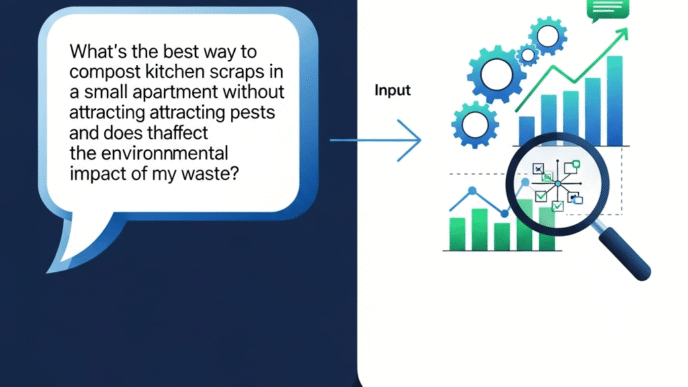 What's the best way to compost kitchen scraps in a small apartment without attracting attracting pests and does thaffect the environmental impact of my waste?

Input